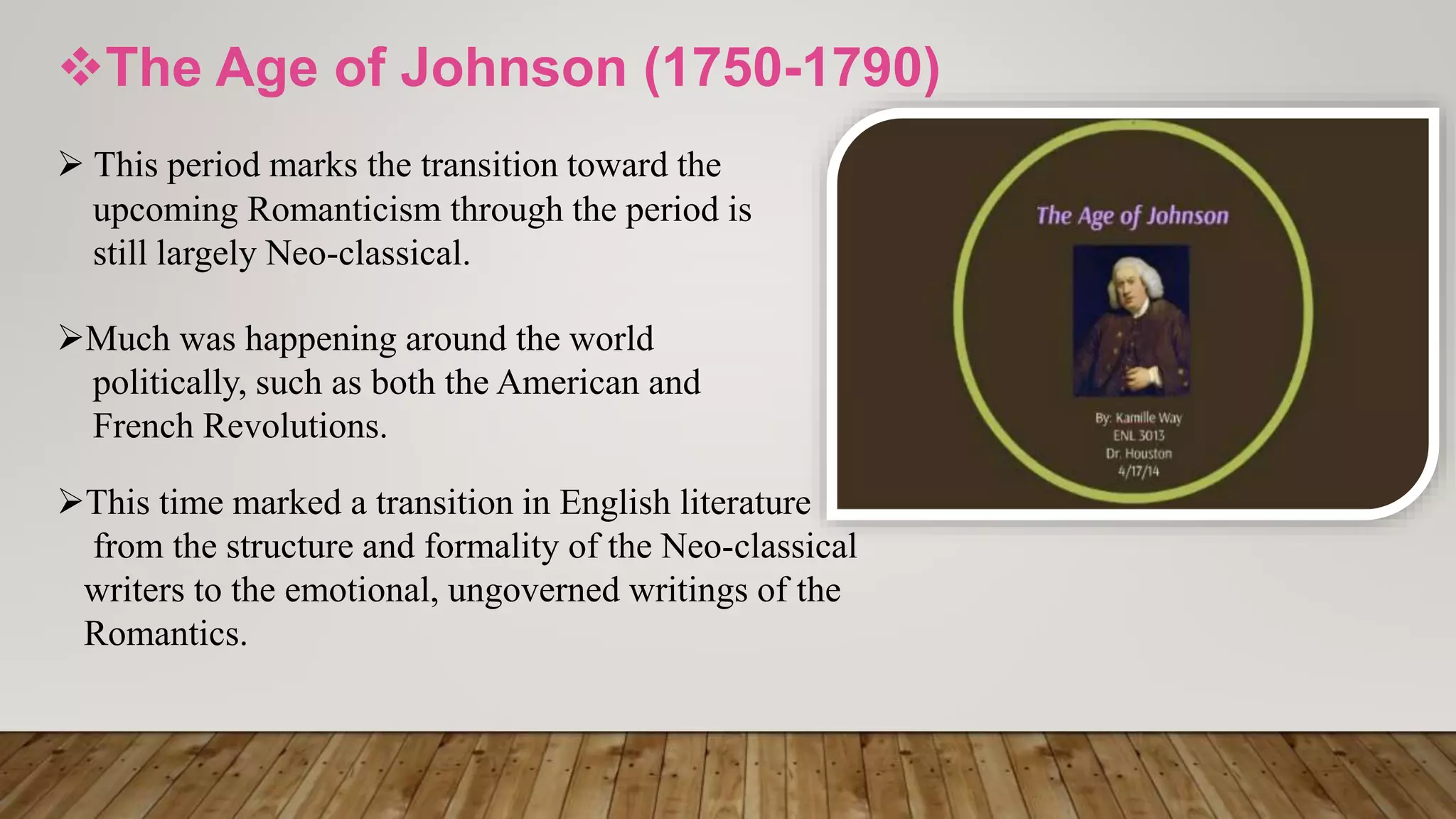 ❖The Age of Johnson (1750-1790)

➢ This period marks the transition toward the upcoming Romanticism through the period is still largely Neo-classical.

➢Much was happening around the world politically, such as both the American and French Revolutions.

➢This time marked a transition in English literature from the structure and formality of the Neo-classical writers to the emotional, ungoverned writings of the Romantics.

The Age of Johnson

By: Kamille Way
ENL 3013
Dr. Houston
4/17/14